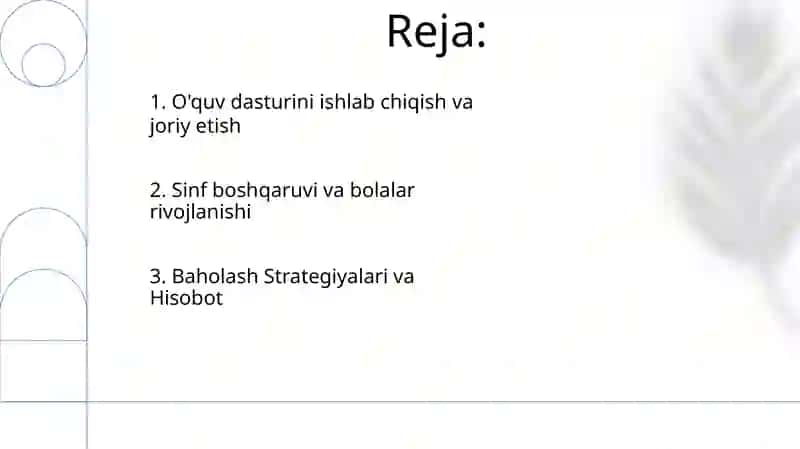 Reja:

1. O'quv dasturini ishlab chiqish va joriy etish

2. Sinf boshqaruvi va bolalar rivojlanishi

3. Baholash Strategiyalari va Hisobot